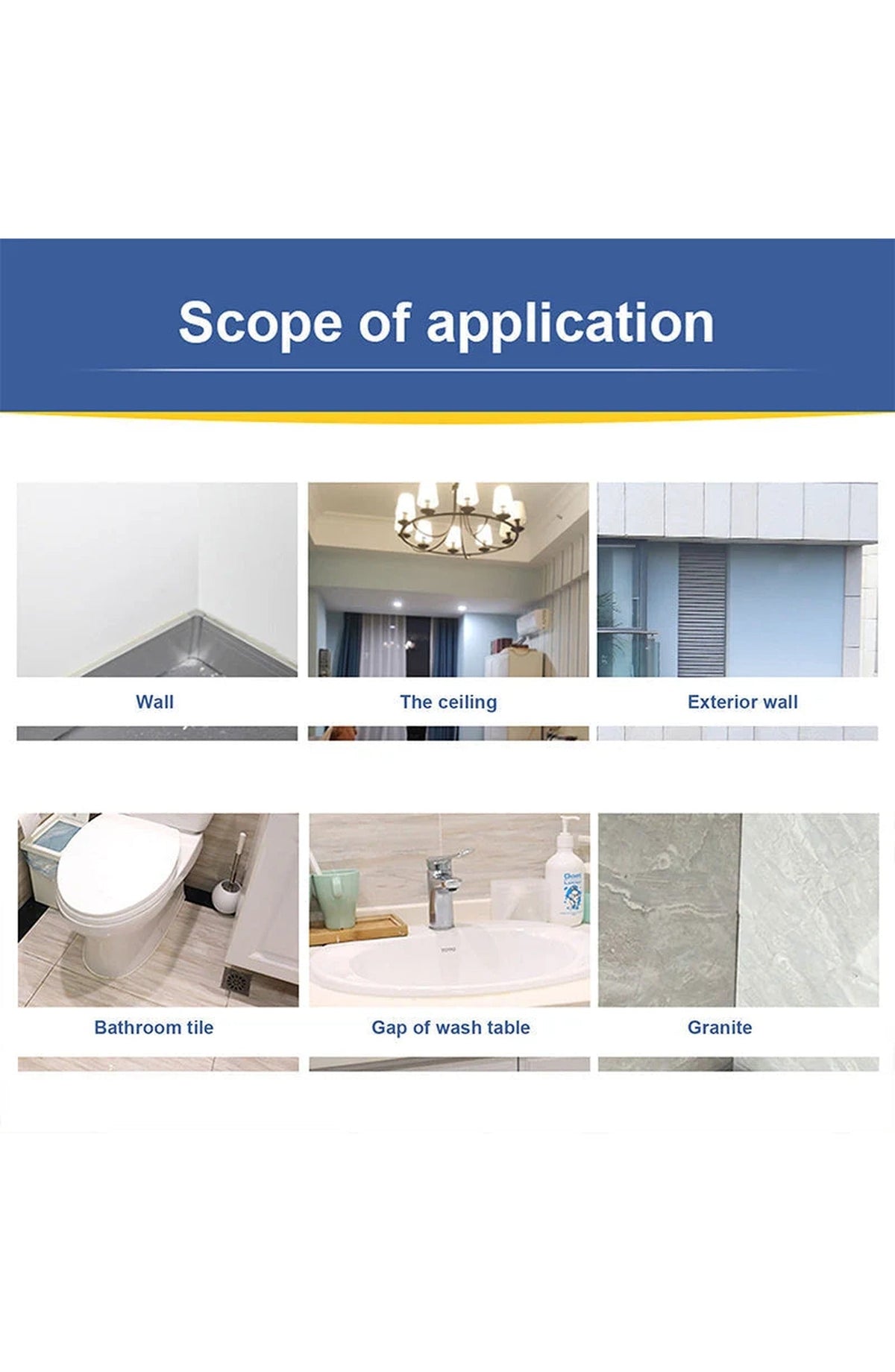 Scope of application

Wall

The ceiling

Exterior wall

Bathroom tile

Gap of wash table

Granite